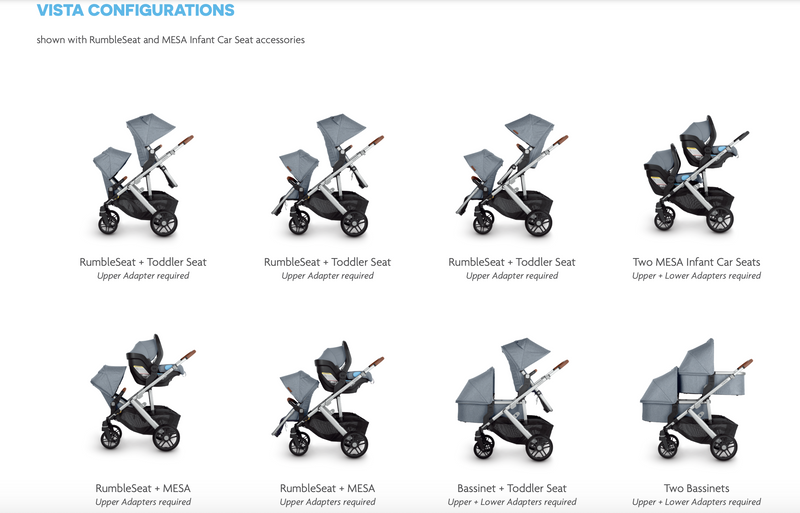 VISTA CONFIGURATIONS

shown with RumbleSeat and MESA Infant Car Seat accessories

RumbleSeat + Toddler Seat
Upper Adapter required

RumbleSeat + Toddler Seat
Upper Adapter required

RumbleSeat + Toddler Seat
Upper Adapter required

Two MESA Infant Car Seats
Upper + Lower Adapters required

RumbleSeat + MESA
Upper Adapters required

RumbleSeat + MESA
Upper Adapters required

Bassinet + Toddler Seat
Upper + Lower Adapters required

Two Bassinets
Upper + Lower Adapters required